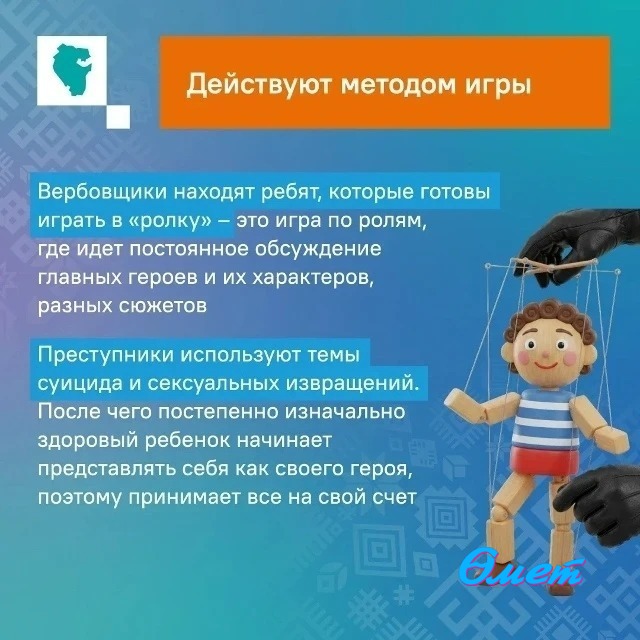 Действуют методом игры

Вербовщики находят ребят, которые готовы играть в «ролку» – это игра по ролям, где идет постоянное обсуждение главных героев и их характеров, разных сюжетов

Преступники используют темы суицида и сексуальных извращений. После чего постепенно изначально здоровый ребенок начинает представлять себя как своего героя, поэтому принимает все на свой счет

Өмет